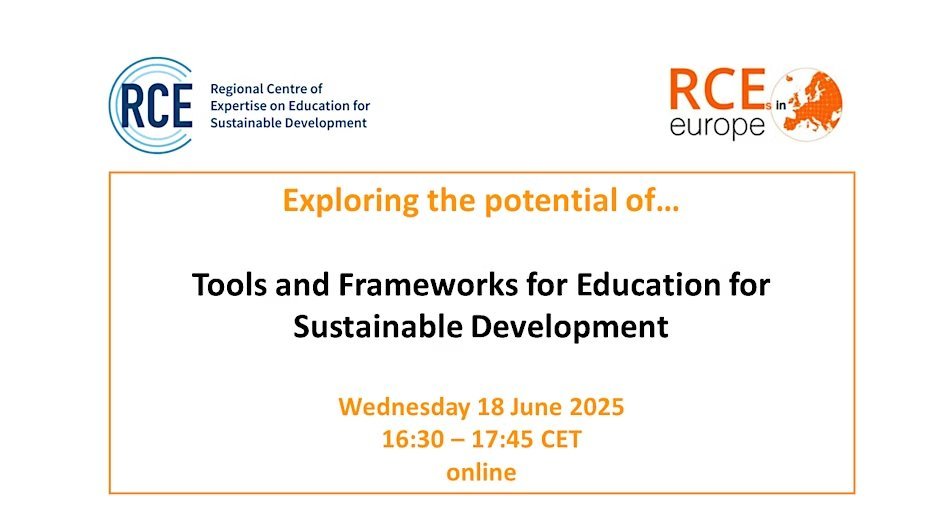 RCE Regional Centre of Expertise on Education for Sustainable Development

RCEs in europe

Exploring the potential of…

Tools and Frameworks for Education for Sustainable Development

Wednesday 18 June 2025
16:30 – 17:45 CET
online